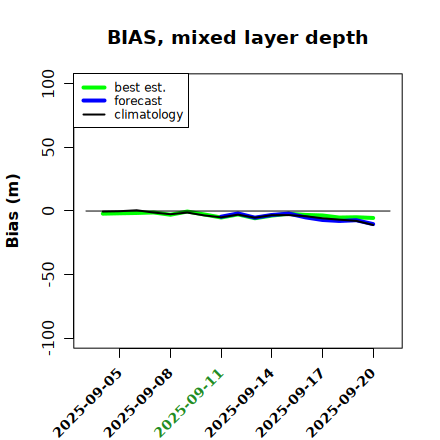 BIAS, mixed layer depth

best est.
forecast
climatology

Bias (m)

100
50
0
-50
-100

2025-09-05
2025-09-08
2025-09-11
2025-09-14
2025-09-17
2025-09-20